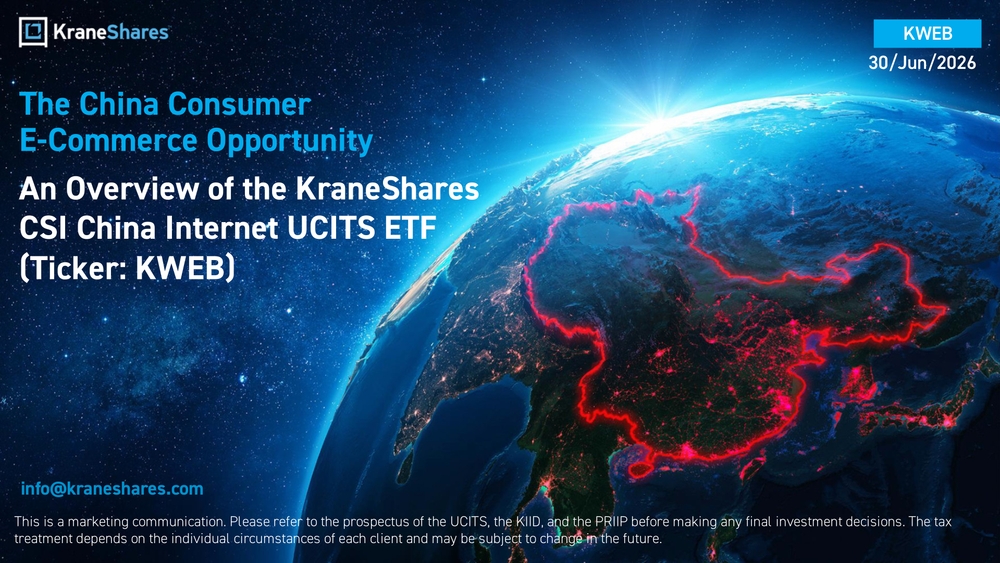 KraneShares

KWEB
30/Jun/2026

The China Consumer E-Commerce Opportunity

An Overview of the KraneShares CSI China Internet UCITS ETF (Ticker: KWEB)

info@kraneshares.com

This is a marketing communication. Please refer to the prospectus of the UCITS, the KIID, and the PRIIP before making any final investment decisions. The tax treatment depends on the individual circumstances of each client and may be subject to change in the future.